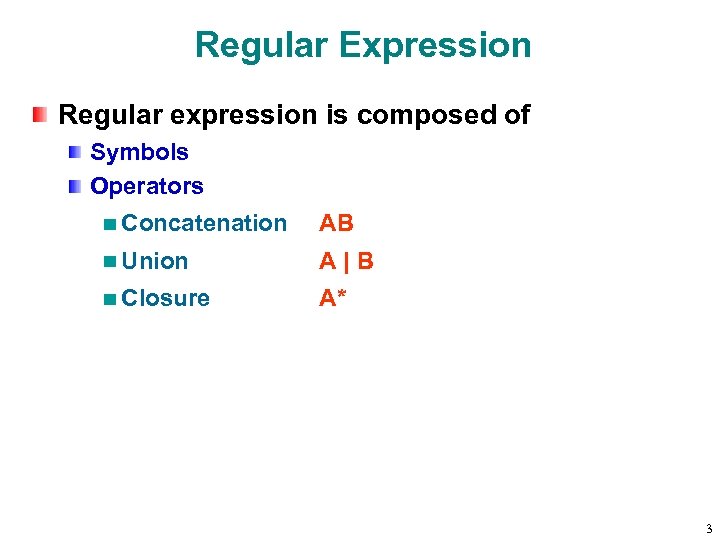 Regular Expression

Regular expression is composed of

Symbols

Operators

Concatenation AB

Union A | B

Closure A*

3